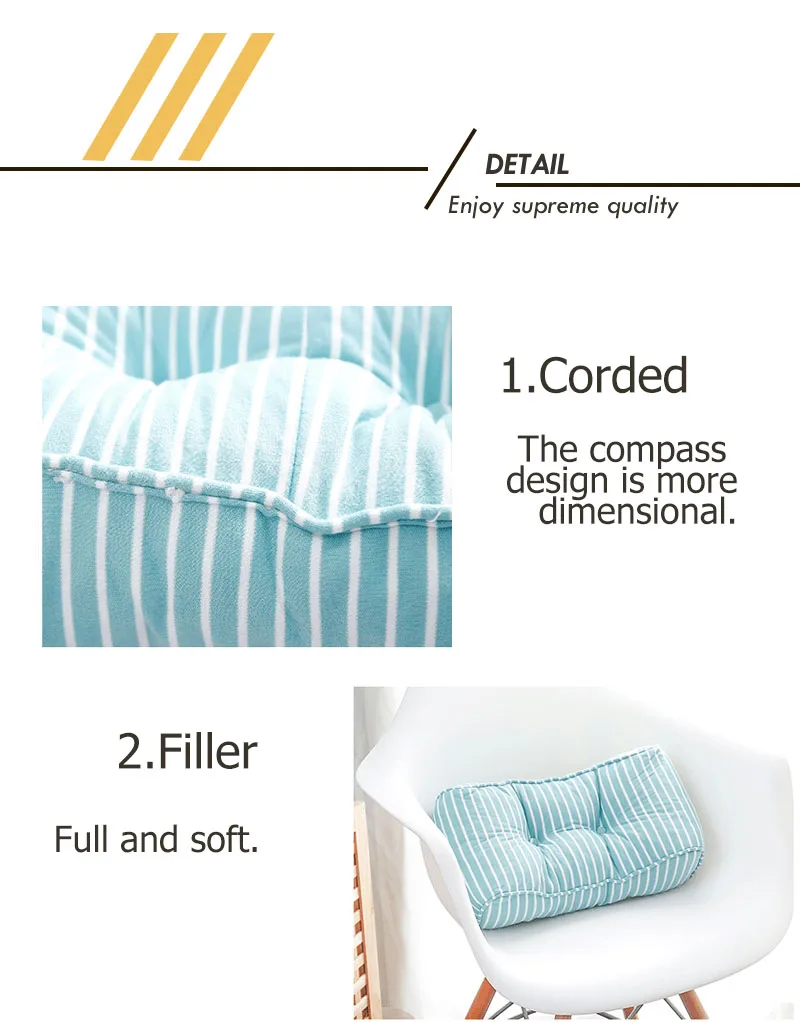 DETAIL
Enjoy supreme quality

1.Corded

The compass design is more dimensional.

2.Filler

Full and soft.